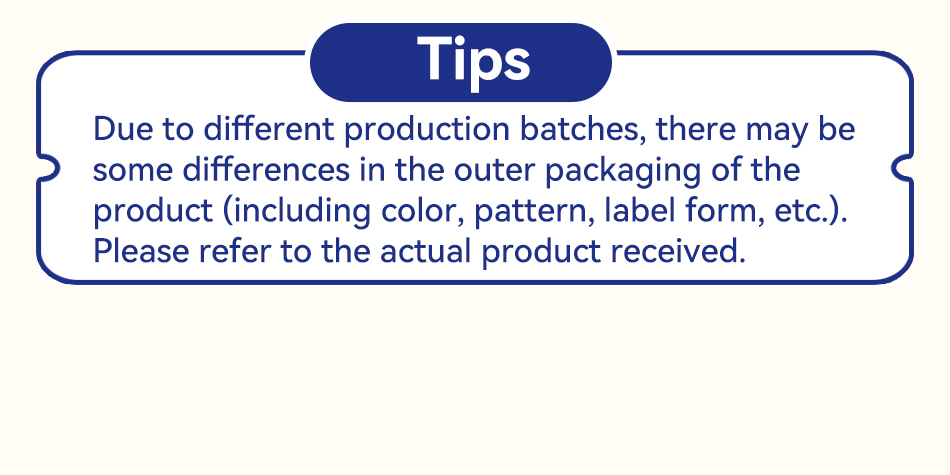 Tips

Due to different production batches, there may be some differences in the outer packaging of the product (including color, pattern, label form, etc.). Please refer to the actual product received.